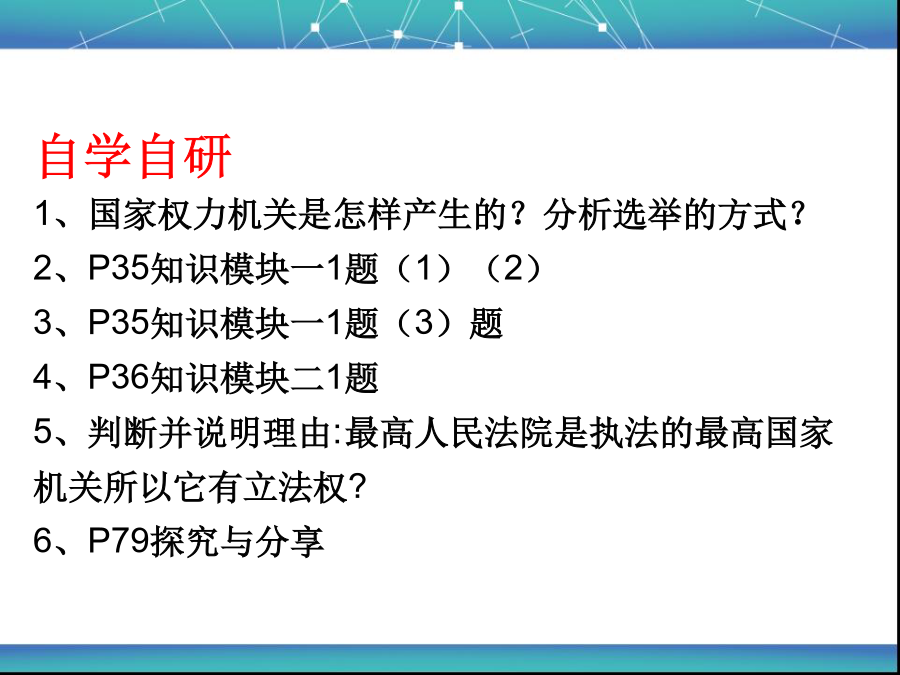 自学自研

1、国家权力机关是怎样产生的？分析选举的方式？

2、P35知识模块一1题（1）（2）

3、P35知识模块一1题（3）题

4、P36知识模块二1题

5、判断并说明理由:最高人民法院是执法的最高国家机关所以它有立法权?

6、P79探究与分享